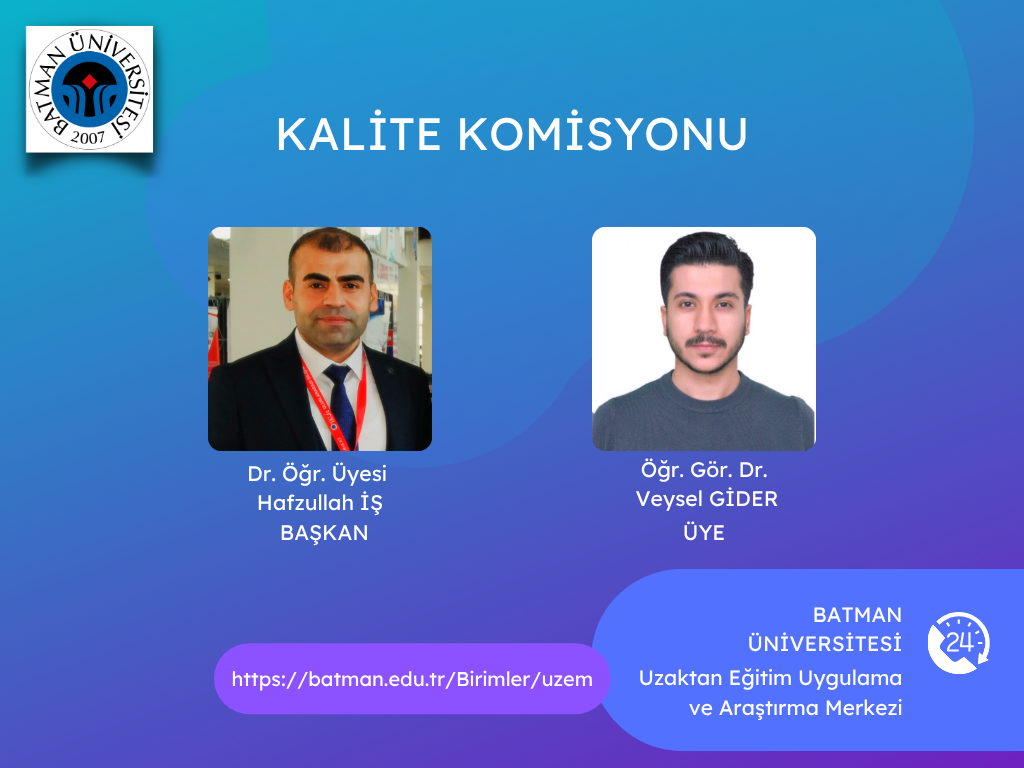 BATMAN ÜNİVERSİTESİ 2007

KALİTE KOMİSYONU

Dr. Öğr. Üyesi
Hafzullah İŞ
BAŞKAN

Öğr. Gör. Dr.
Veysel GİDER
ÜYE

https://batman.edu.tr/Birimler/uzem

BATMAN
ÜNİVERSİTESİ
Uzaktan Eğitim Uygulama ve Araştırma Merkezi

24